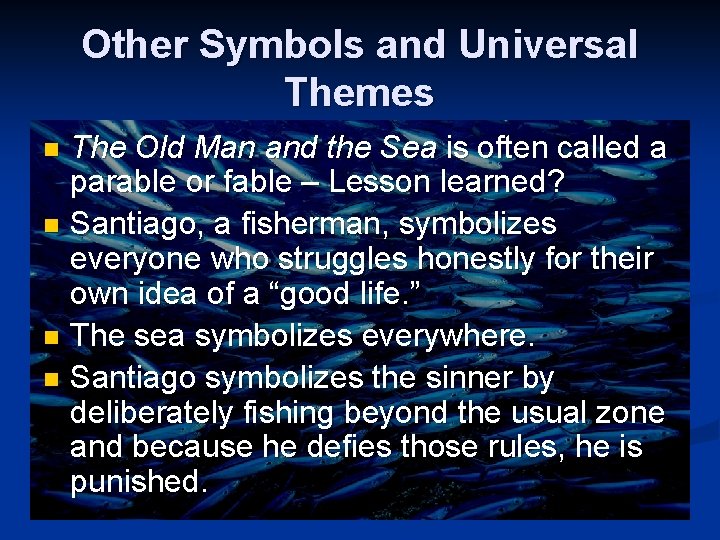 Other Symbols and Universal Themes

- The Old Man and the Sea is often called a parable or fable – Lesson learned?
- Santiago, a fisherman, symbolizes everyone who struggles honestly for their own idea of a “good life.”
- The sea symbolizes everywhere.
- Santiago symbolizes the sinner by deliberately fishing beyond the usual zone and because he defies those rules, he is punished.